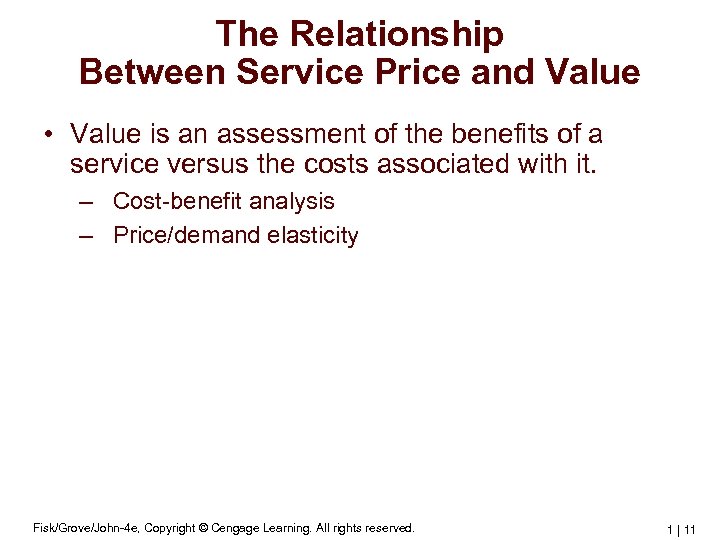 The Relationship Between Service Price and Value

• Value is an assessment of the benefits of a service versus the costs associated with it.
– Cost-benefit analysis
– Price/demand elasticity

Fisk/Grove/John-4e, Copyright © Cengage Learning. All rights reserved.

1 | 11